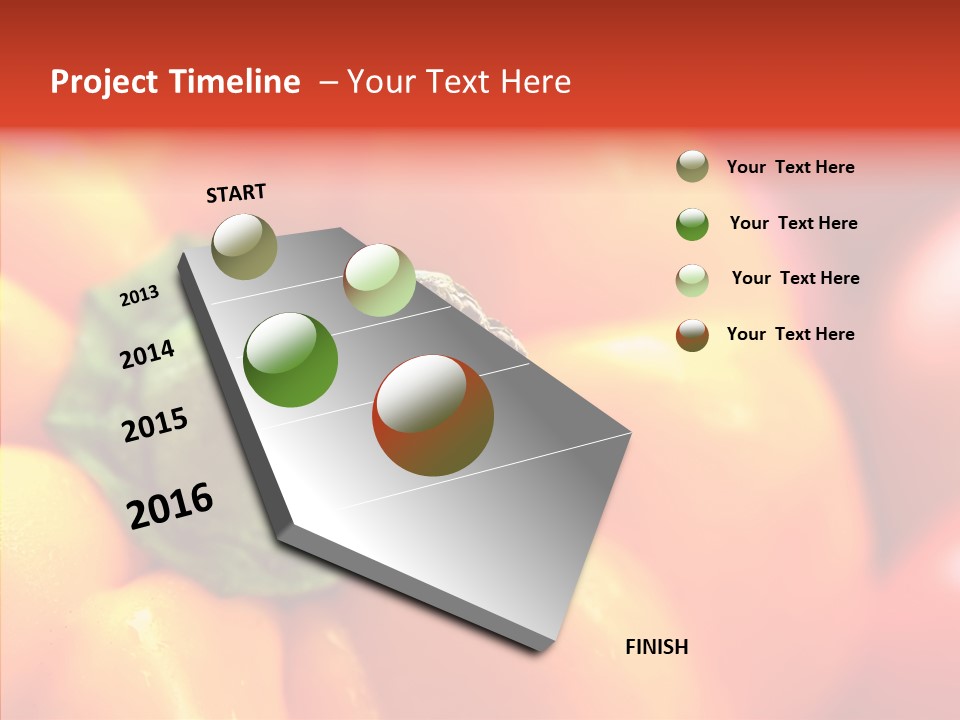 Project Timeline – Your Text Here

START

2013

2014

2015

2016

FINISH

Your Text Here

Your Text Here

Your Text Here

Your Text Here